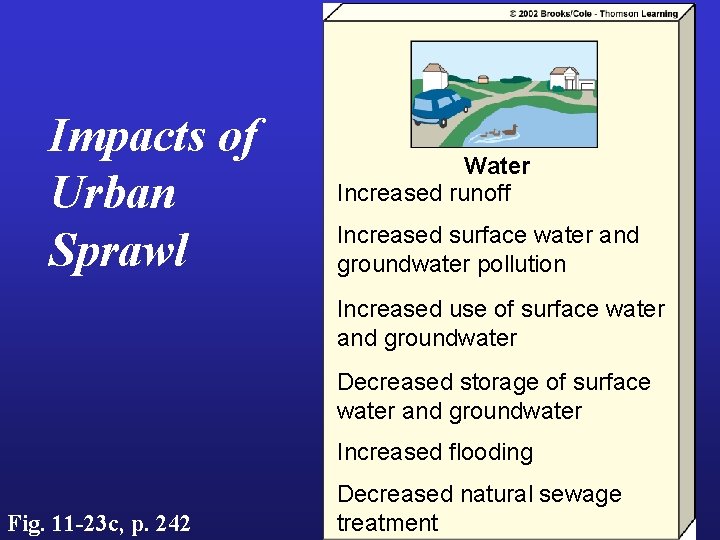 Impacts of Urban Sprawl

© 2002 Brooks/Cole - Thomson Learning

Water

Increased runoff

Increased surface water and groundwater pollution

Increased use of surface water and groundwater

Decreased storage of surface water and groundwater

Increased flooding

Decreased natural sewage treatment

Fig. 11-23c, p. 242